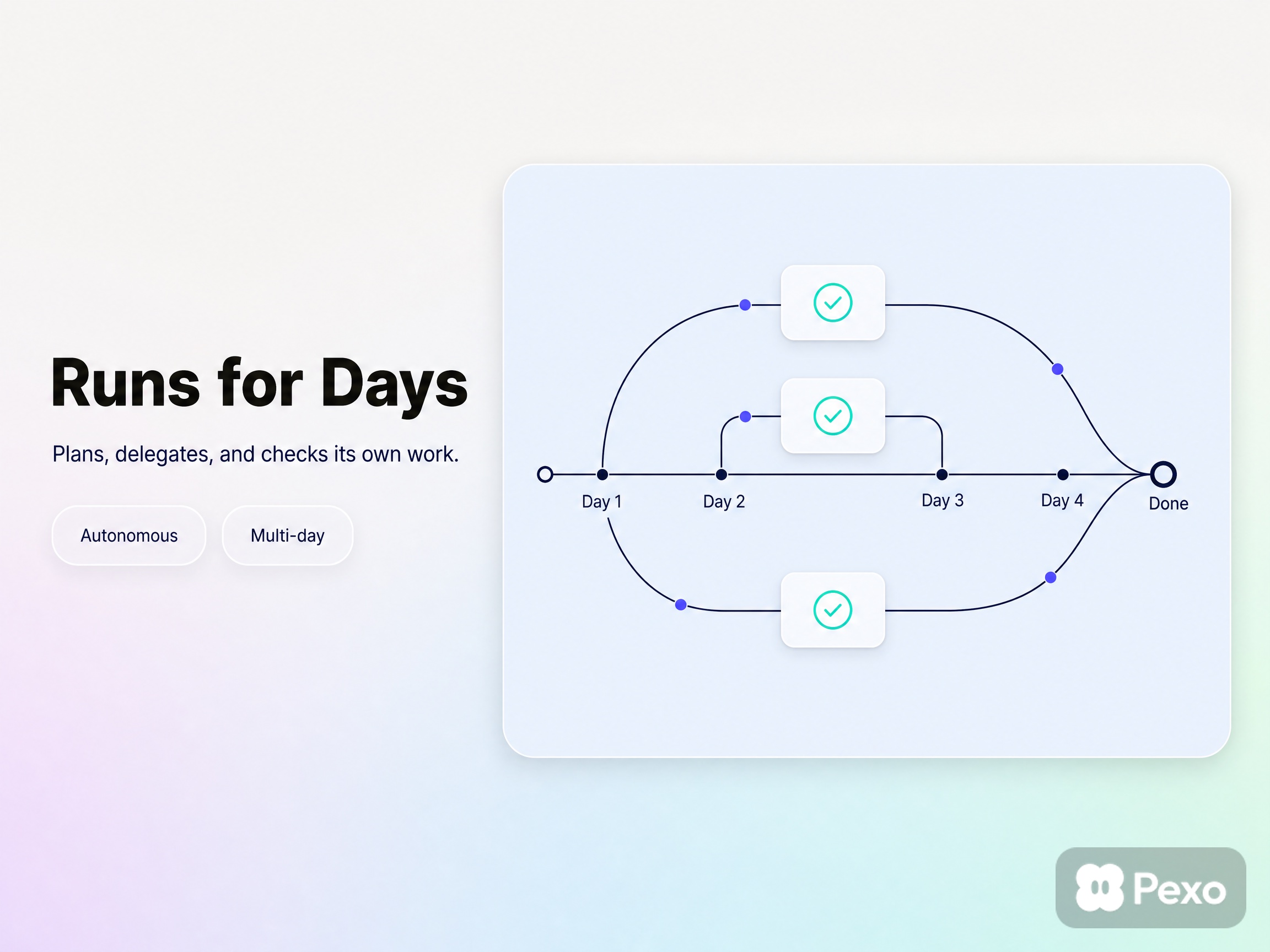 Runs for Days

Plans, delegates, and checks its own work.

Autonomous

Multi-day

Day 1

Day 2

Day 3

Day 4

Done

Pexo